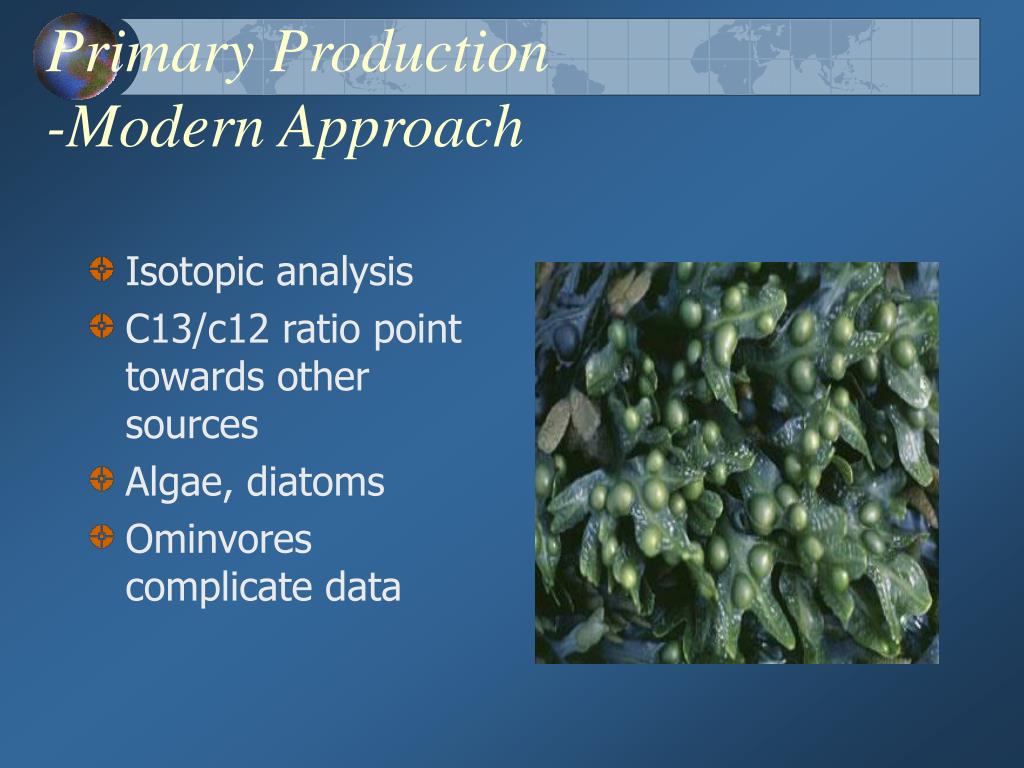 Primary Production
-Modern Approach

Isotopic analysis

C13/c12 ratio point towards other sources

Algae, diatoms

Ominvores complicate data